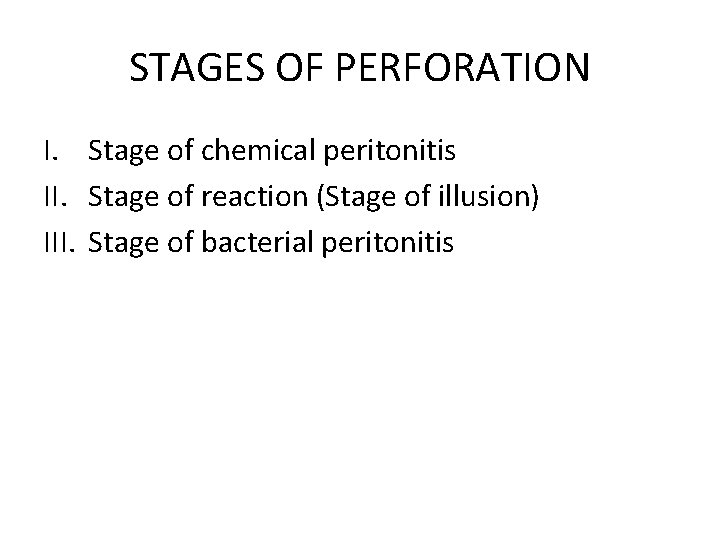 STAGES OF PERFORATION

I. Stage of chemical peritonitis
II. Stage of reaction (Stage of illusion)
III. Stage of bacterial peritonitis